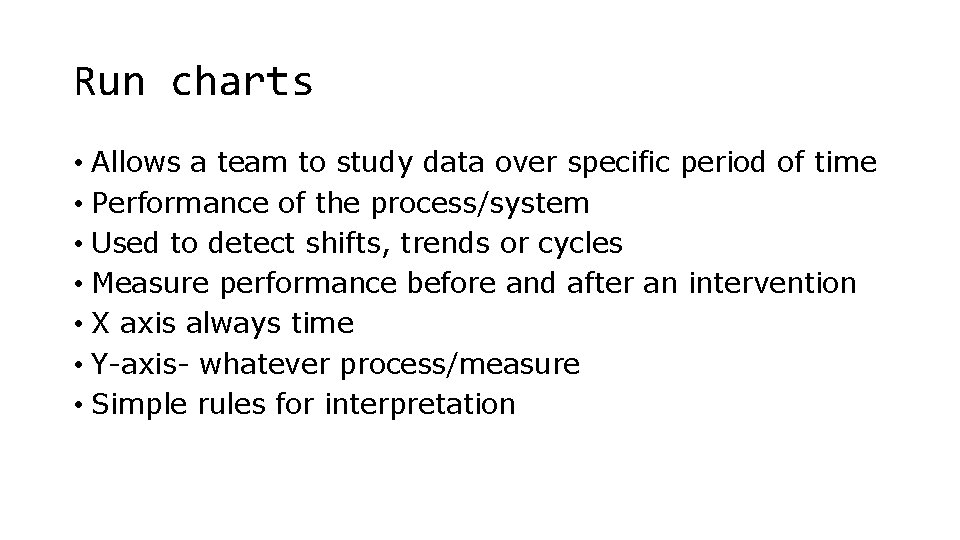 Run charts

• Allows a team to study data over specific period of time
• Performance of the process/system
• Used to detect shifts, trends or cycles
• Measure performance before and after an intervention
• X axis always time
• Y-axis- whatever process/measure
• Simple rules for interpretation